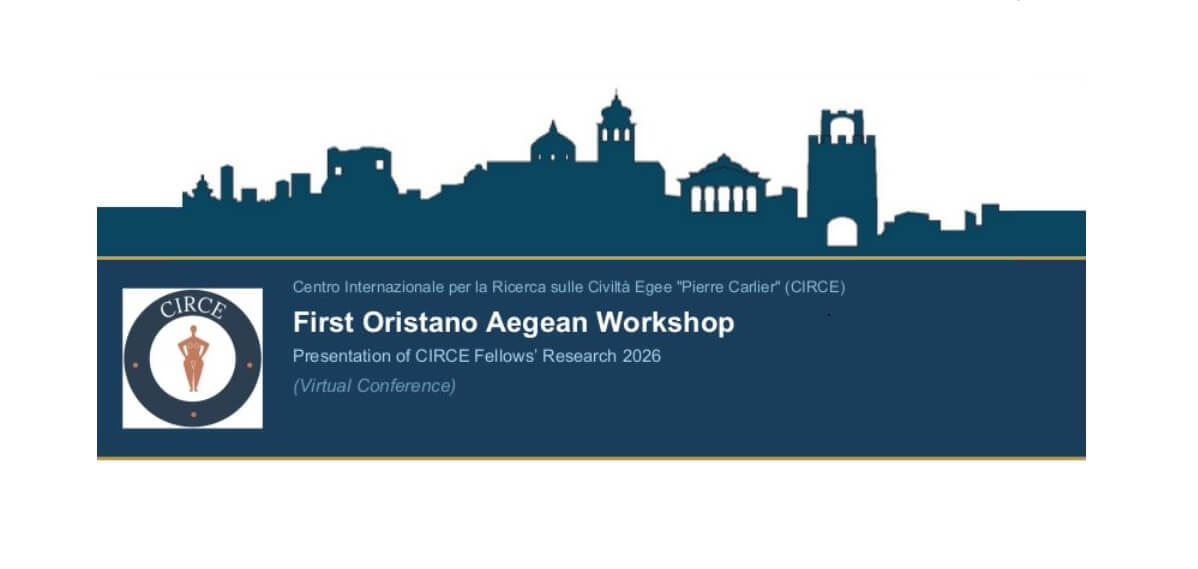 CIRCE

Centro Internazionale per la Ricerca sulle Civiltà Egee "Pierre Carlier" (CIRCE)

First Oristano Aegean Workshop

Presentation of CIRCE Fellows' Research 2026

(Virtual Conference)